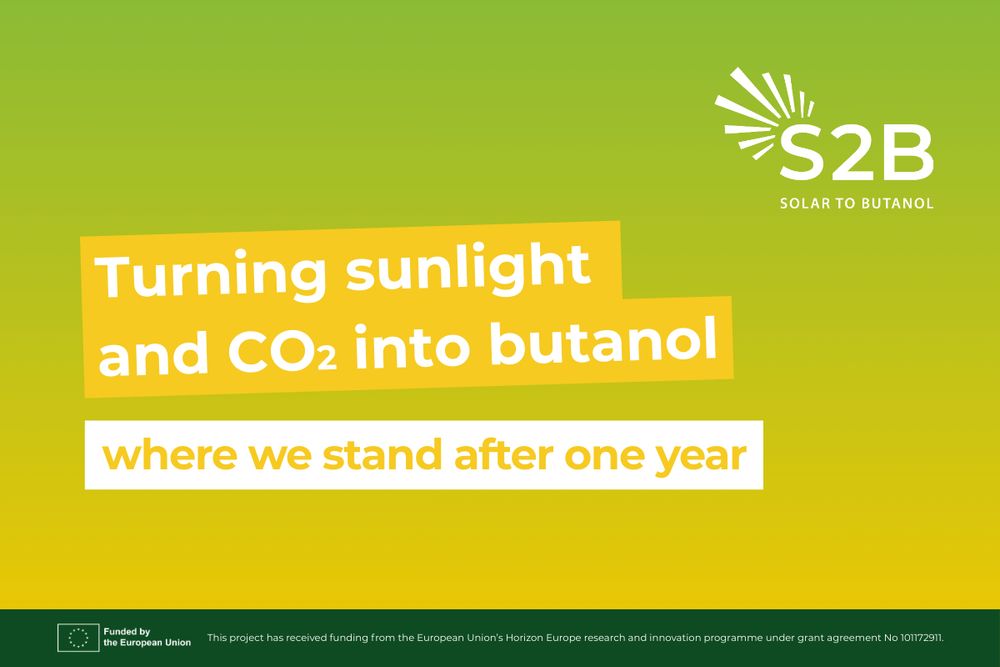 S2B
SOLAR TO BUTANOL

Turning sunlight and $CO_2$ into butanol

where we stand after one year

Funded by the European Union

This project has received funding from the European Union's Horizon Europe research and innovation programme under grant agreement No 101172911.